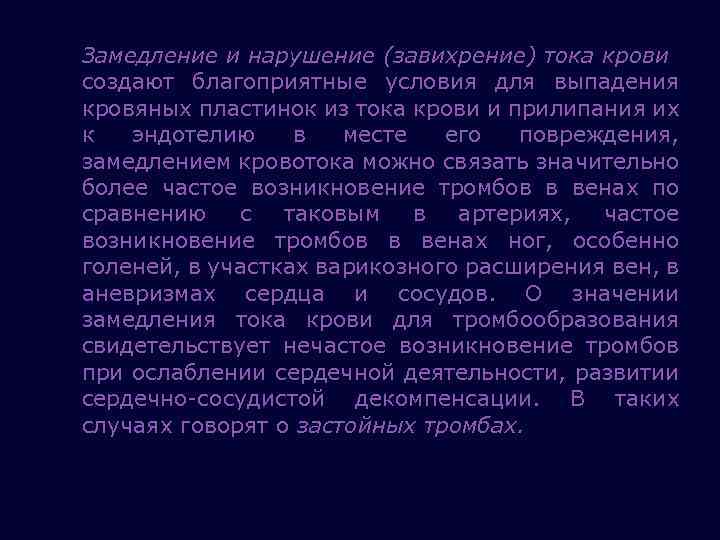 Замедление и нарушение (завихрение) тока крови создают благоприятные условия для выпадения кровяных пластинок из тока крови и прилипания их к эндотелию в месте его повреждения, замедлением кровотока можно связать значительно более частое возникновение тромбов в венах по сравнению с таковым в артериях, частое возникновение тромбов в венах ног, особенно голеней, в участках варикозного расширения вен, в аневризмах сердца и сосудов. О значении замедления тока крови для тромбообразования свидетельствует нечастое возникновение тромбов при ослаблении сердечной деятельности, развитии сердечно-сосудистой декомпенсации. В таких случаях говорят о застойных тромбах.